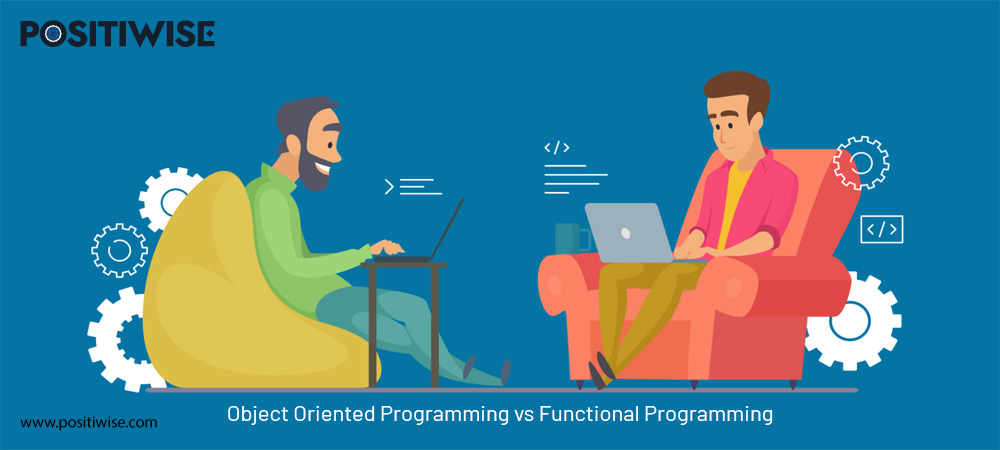 POSITIWISE

</>

</>

Object Oriented Programming vs Functional Programming

www.positiwise.com